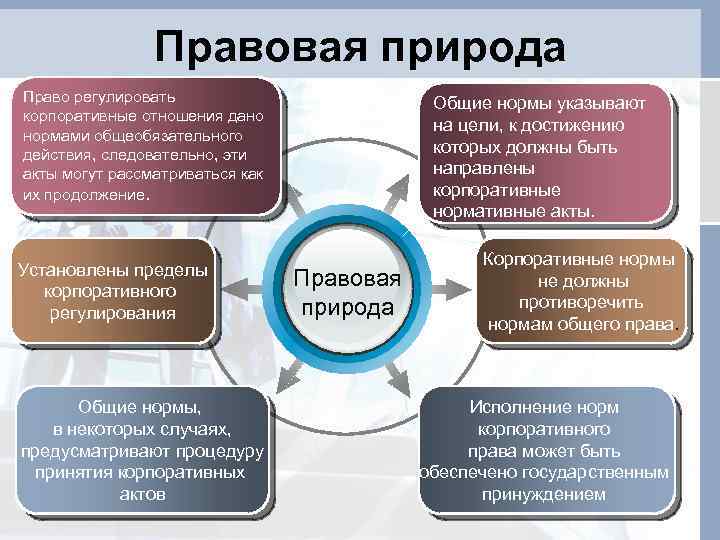 Правовая природа

Право регулировать корпоративные отношения дано нормами общеобязательного действия, следовательно, эти акты могут рассматриваться как их продолжение.

Общие нормы указывают на цели, к достижению которых должны быть направлены корпоративные нормативные акты.

Установлены пределы корпоративного регулирования

Правовая природа

Корпоративные нормы не должны противоречить нормам общего права.

Общие нормы, в некоторых случаях, предусматривают процедуру принятия корпоративных актов

Исполнение норм корпоративного права может быть обеспечено государственным принуждением